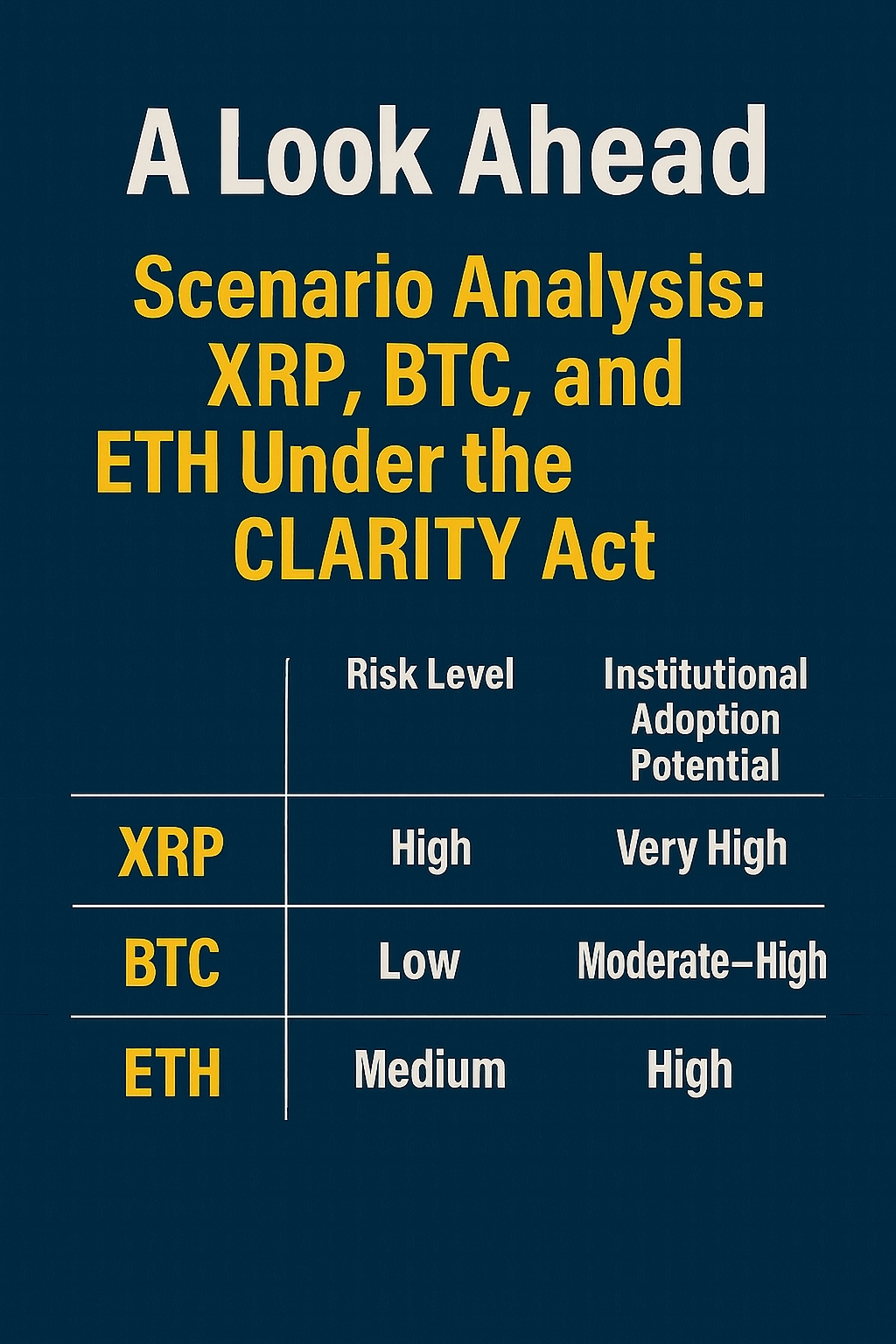 A Look Ahead

Scenario Analysis: XRP, BTC, and ETH Under the CLARITY Act

| | Risk Level | Institutional Adoption Potential |
|---|---|---|
| XRP | High | Very High |
| BTC | Low | Moderate–High |
| ETH | Medium | High |